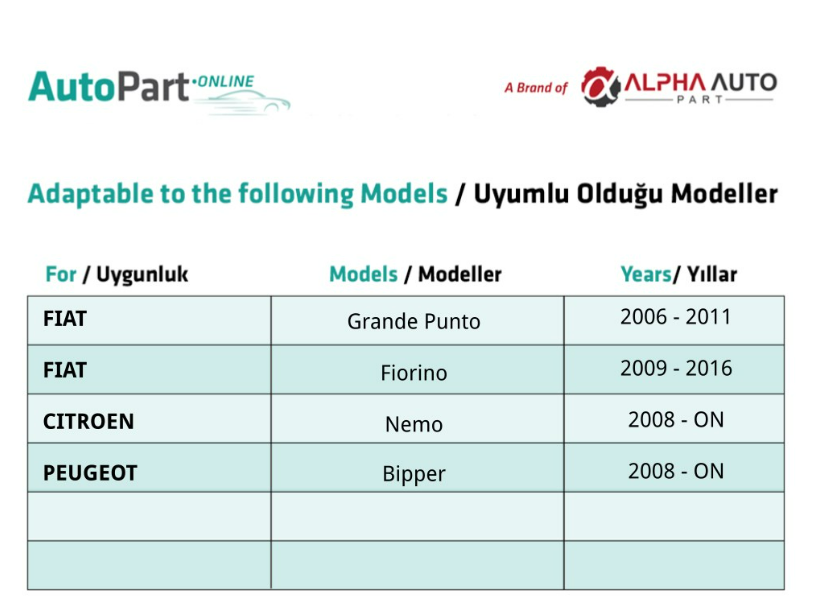 AutoPart·ONLINE

A Brand of ALPHA AUTO PART

Adaptable to the following Models / Uyumlu Olduğu Modeller

| For / Uygunluk | Models / Modeller | Years/ Yıllar |
|---|---|---|
| FIAT | Grande Punto | 2006 - 2011 |
| FIAT | Fiorino | 2009 - 2016 |
| CITROEN | Nemo | 2008 - ON |
| PEUGEOT | Bipper | 2008 - ON |
| | | |
| | | |